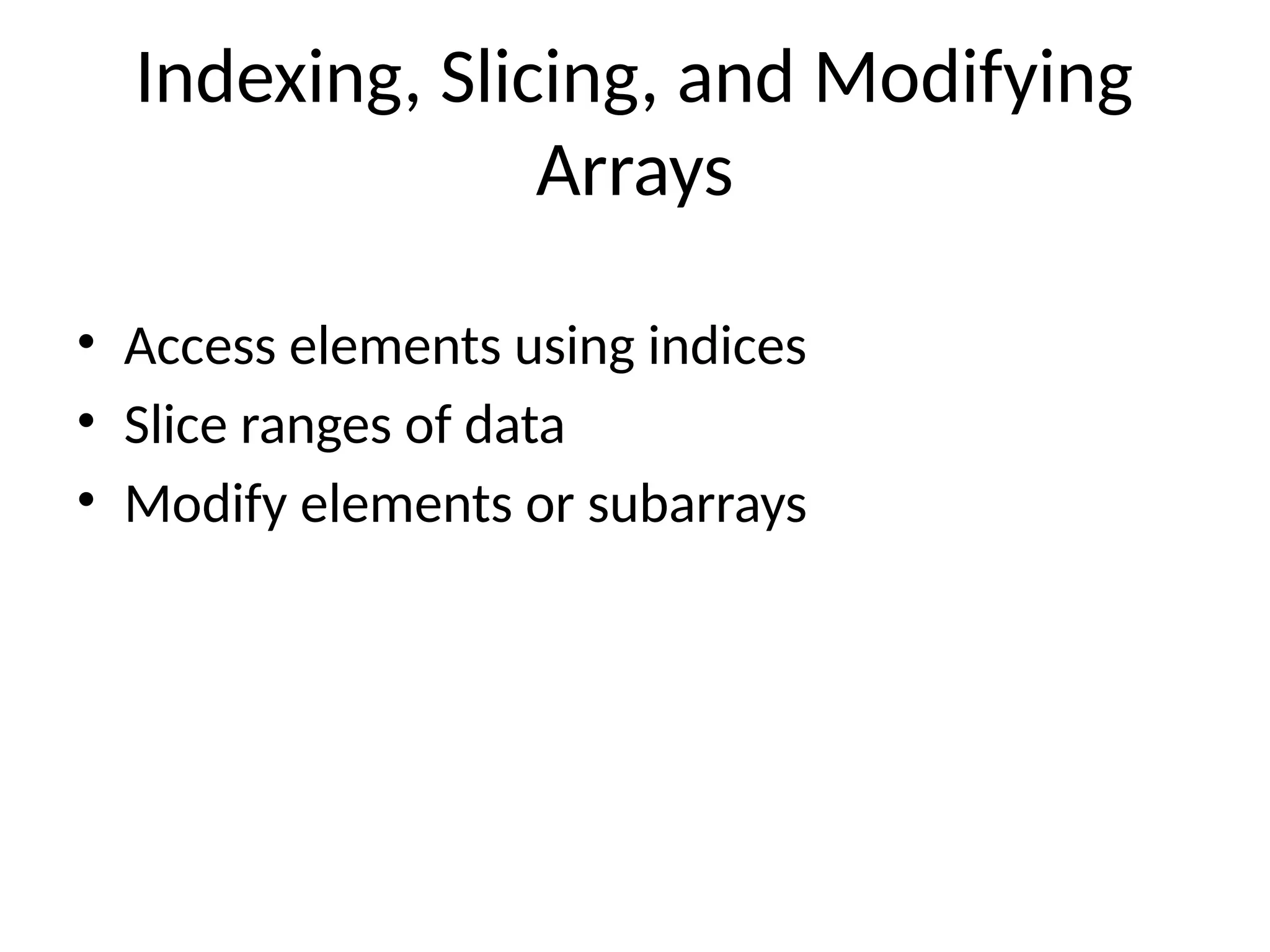 Indexing, Slicing, and Modifying Arrays

• Access elements using indices
• Slice ranges of data
• Modify elements or subarrays